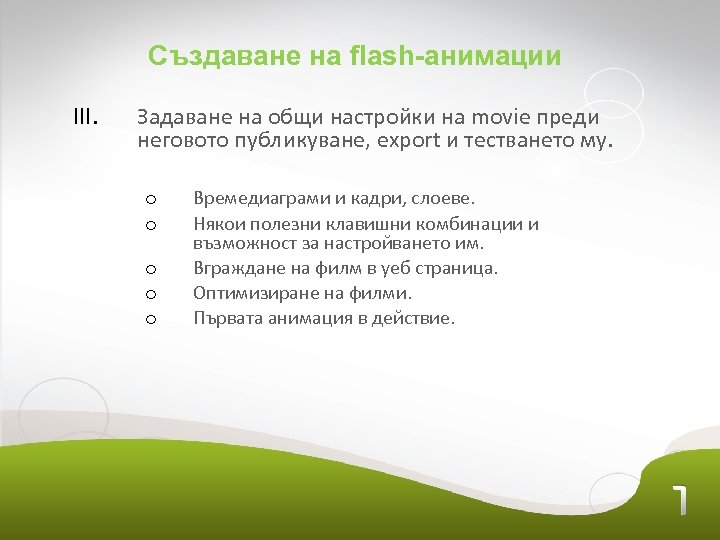 Създаване на flash-анимации

III. Задаване на общи настройки на movie преди неговото публикуване, export и тестването му.

o Времедиаграми и кадри, слоеве.
o Някои полезни клавишни комбинации и възможност за настройването им.
o Вграждане на филм в уеб страница.
o Оптимизиране на филми.
o Първата анимация в действие.

7